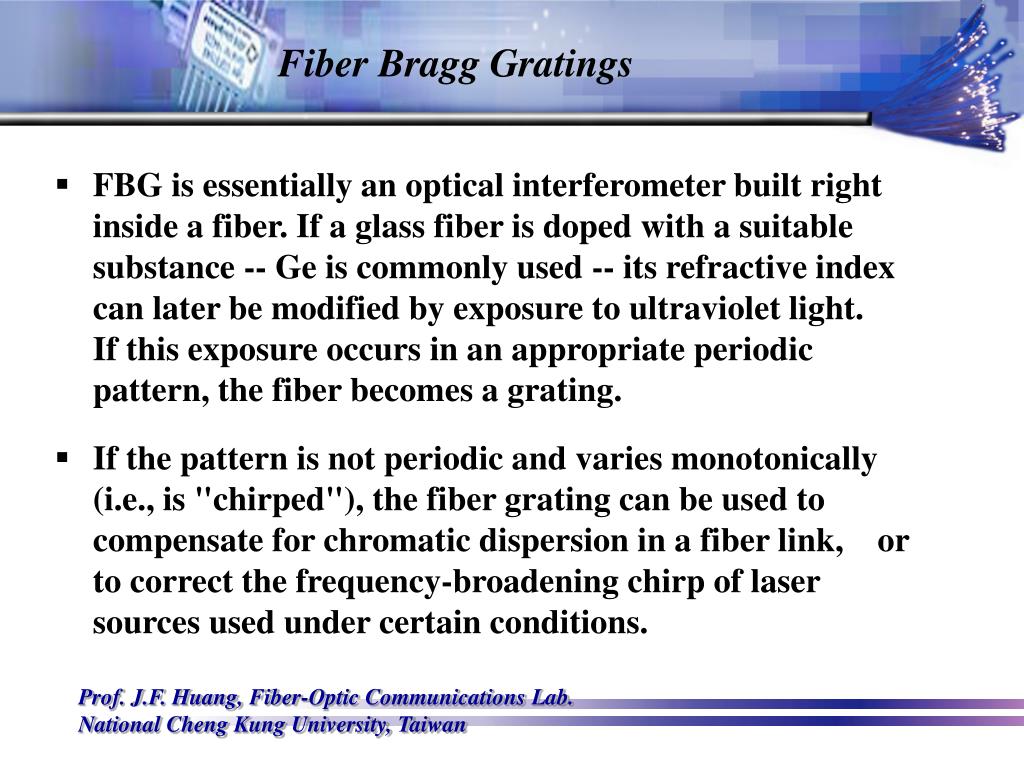 Fiber Bragg Gratings

▪ FBG is essentially an optical interferometer built right inside a fiber. If a glass fiber is doped with a suitable substance -- Ge is commonly used -- its refractive index can later be modified by exposure to ultraviolet light. If this exposure occurs in an appropriate periodic pattern, the fiber becomes a grating.

▪ If the pattern is not periodic and varies monotonically (i.e., is "chirped"), the fiber grating can be used to compensate for chromatic dispersion in a fiber link, or to correct the frequency-broadening chirp of laser sources used under certain conditions.

Prof. J.F. Huang, Fiber-Optic Communications Lab.
National Cheng Kung University, Taiwan